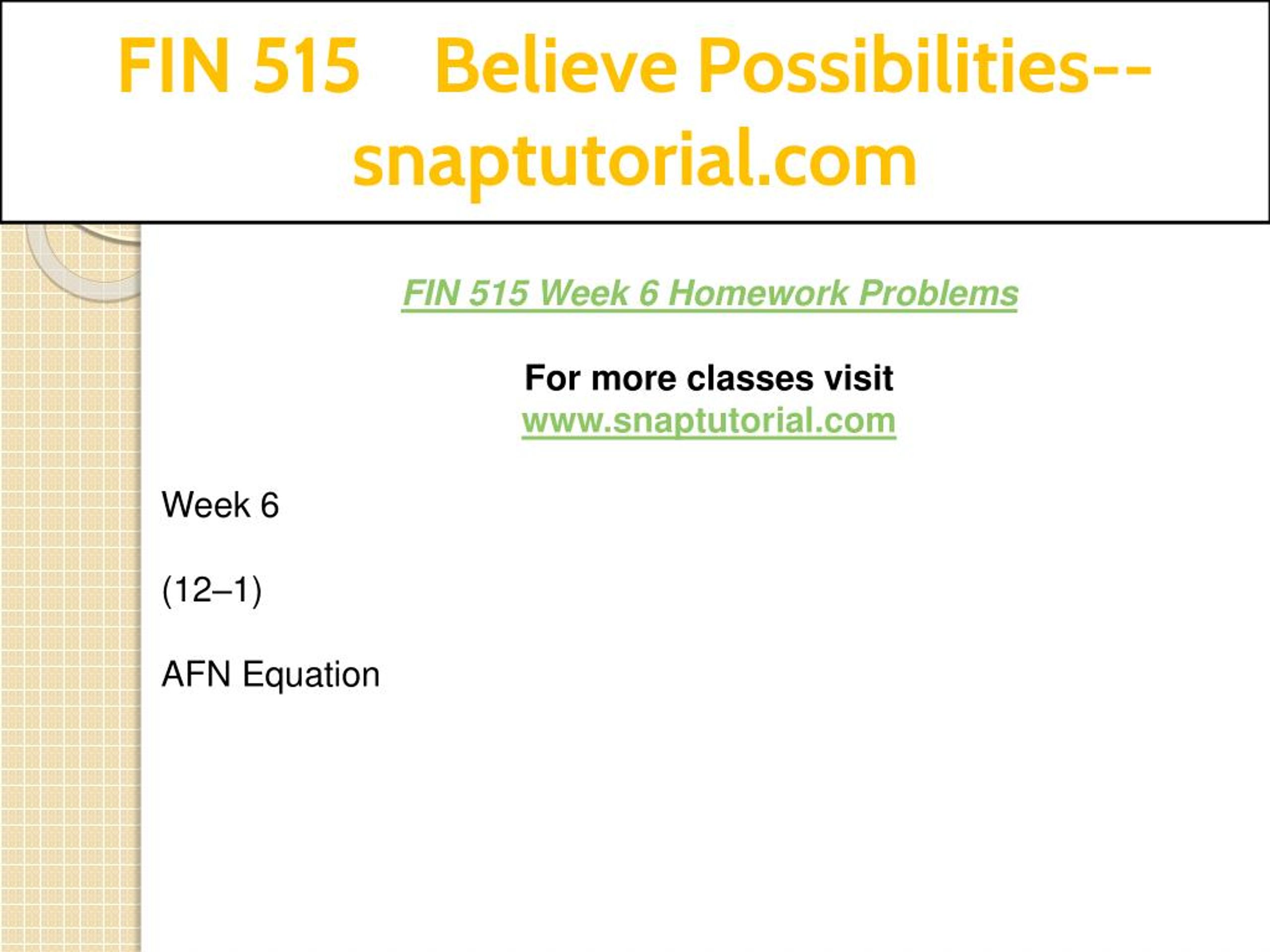 FIN 515 Believe Possibilities--snaptutorial.com

FIN 515 Week 6 Homework Problems

For more classes visit
www.snaptutorial.com

Week 6

(12–1)

AFN Equation